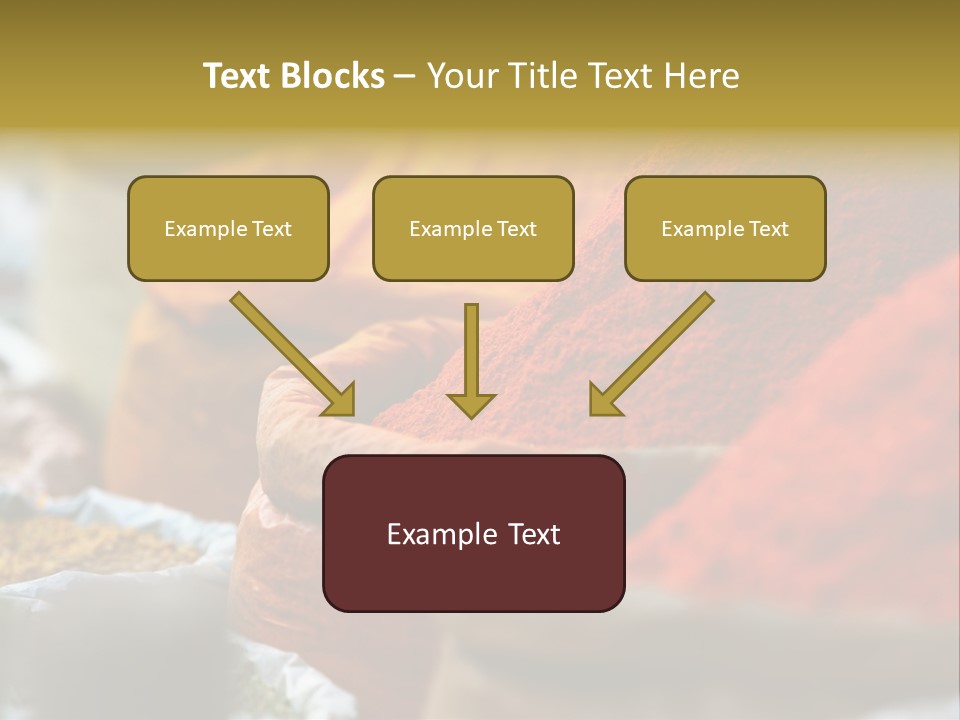 Text Blocks – Your Title Text Here

Example Text

Example Text

Example Text

Example Text